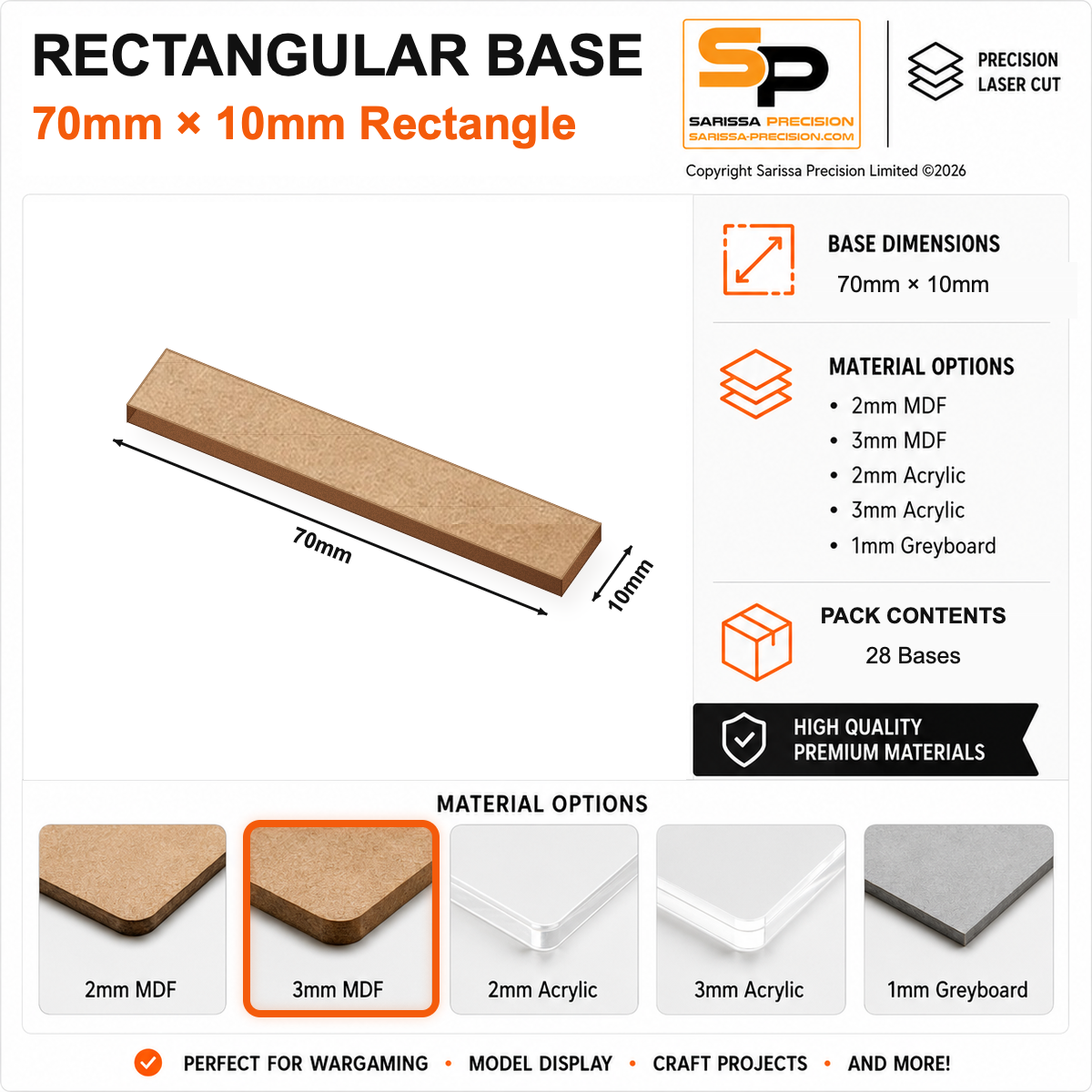 RECTANGULAR BASE
70mm × 10mm Rectangle

SP
SARISSA PRECISION
SARISSA-PRECISION.COM

PRECISION LASER CUT

Copyright Sarissa Precision Limited ©2026

70mm
10mm

BASE DIMENSIONS
70mm × 10mm

MATERIAL OPTIONS
• 2mm MDF
• 3mm MDF
• 2mm Acrylic
• 3mm Acrylic
• 1mm Greyboard

PACK CONTENTS
28 Bases

HIGH QUALITY
PREMIUM MATERIALS

MATERIAL OPTIONS

2mm MDF
3mm MDF
2mm Acrylic
3mm Acrylic
1mm Greyboard

PERFECT FOR WARGAMING • MODEL DISPLAY • CRAFT PROJECTS • AND MORE!